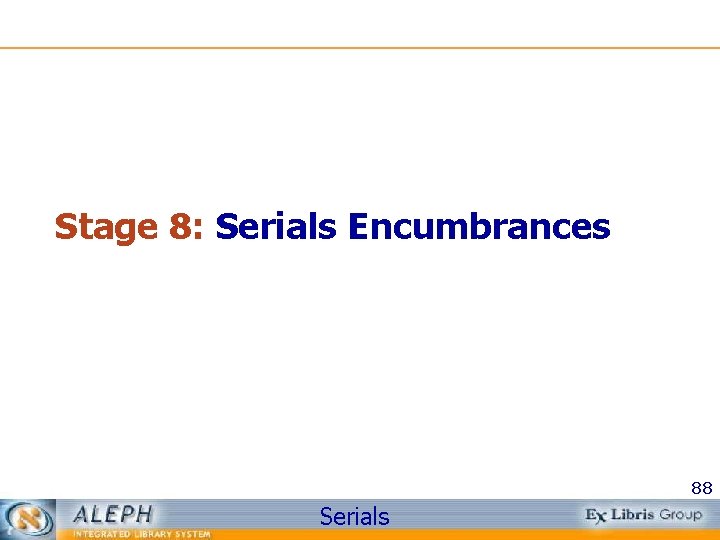 Stage 8: Serials Encumbrances

88

ALEPH
INTEGRATED LIBRARY SYSTEM

Serials

Ex Libris Group